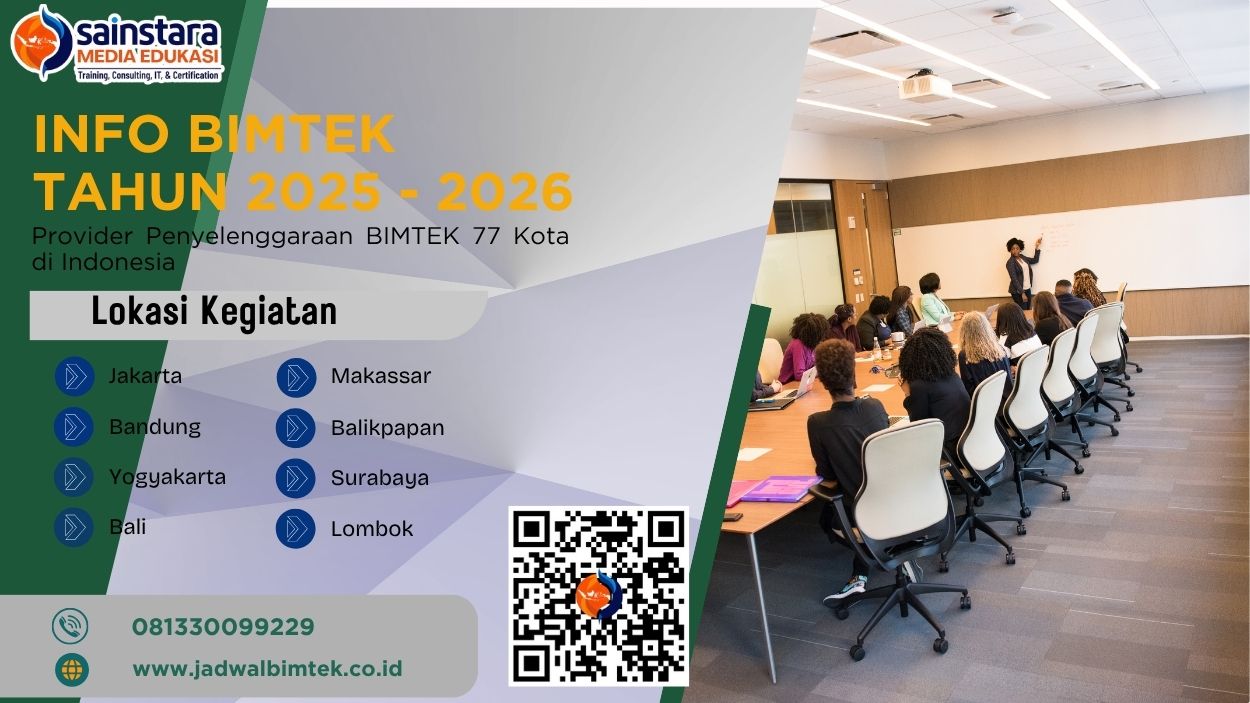 sainstara
MEDIA EDUKASI
Training, Consulting, IT, & Certification

INFO BIMTEK
TAHUN 2025 - 2026

Provider Penyelenggaraan BIMTEK 77 Kota di Indonesia

Lokasi Kegiatan

Jakarta
Bandung
Yogyakarta
Bali

Makassar
Balikpapan
Surabaya
Lombok

081330099229
www.jadwalbimtek.co.id